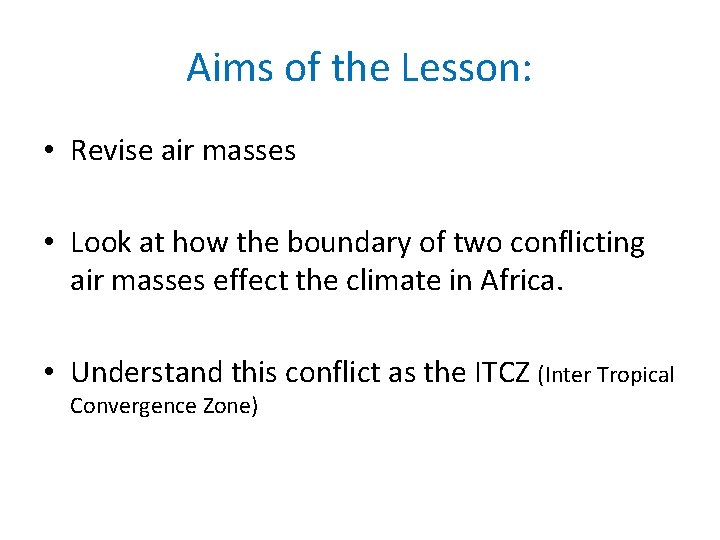 Aims of the Lesson:

• Revise air masses

• Look at how the boundary of two conflicting air masses effect the climate in Africa.

• Understand this conflict as the ITCZ (Inter Tropical Convergence Zone)